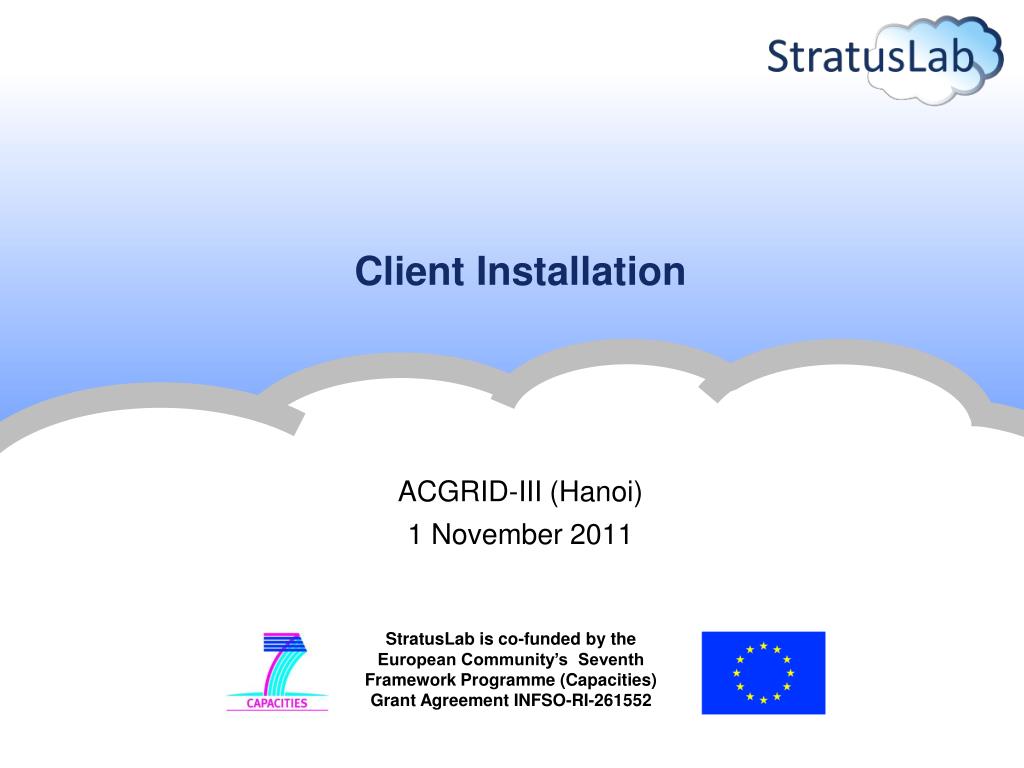 StratusLab

Client Installation

ACGRID-III (Hanoi)
1 November 2011

CAPACITIES

StratusLab is co-funded by the European Community's Seventh Framework Programme (Capacities) Grant Agreement INFSO-RI-261552